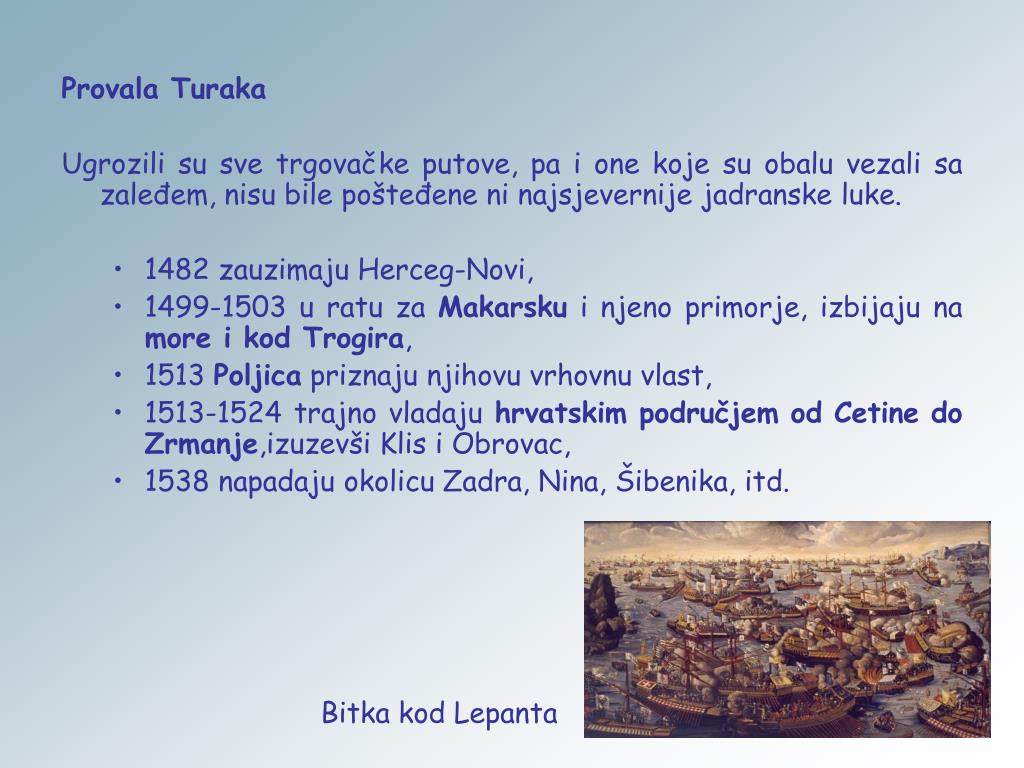 Provala Turaka

Ugrozili su sve trgovačke putove, pa i one koje su obalu vezali sa zaleđem, nisu bile pošteđene ni najsjevernije jadranske luke.

• 1482 zauzimaju Herceg-Novi,
• 1499-1503 u ratu za Makarsku i njeno primorje, izbijaju na more i kod Trogira,
• 1513 Poljica priznaju njihovu vrhovnu vlast,
• 1513-1524 trajno vladaju hrvatskim područjem od Cetine do Zrmanje,izuzevši Klis i Obrovac,
• 1538 napadaju okolicu Zadra, Nina, Šibenika, itd.

Bitka kod Lepanta